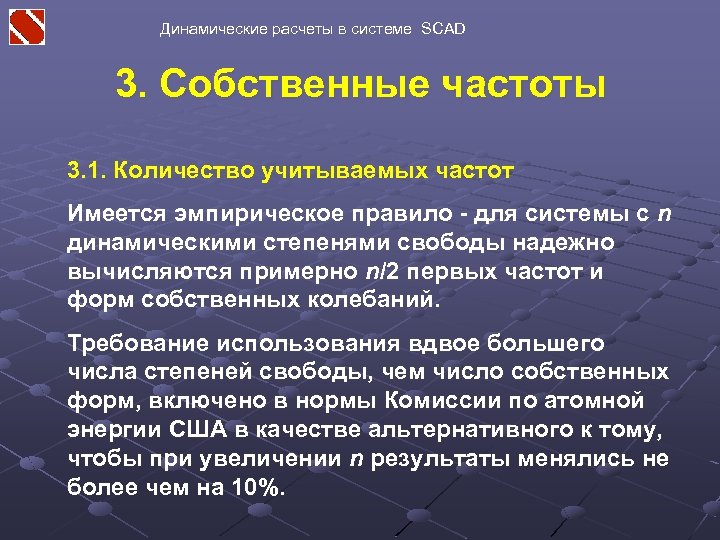 Динамические расчеты в системе SCAD

3. Собственные частоты

3.1. Количество учитываемых частот

Имеется эмпирическое правило - для системы с $n$ динамическими степенями свободы надежно вычисляются примерно $n/2$ первых частот и форм собственных колебаний.

Требование использования вдвое большего числа степеней свободы, чем число собственных форм, включено в нормы Комиссии по атомной энергии США в качестве альтернативного к тому, чтобы при увеличении $n$ результаты менялись не более чем на 10%.